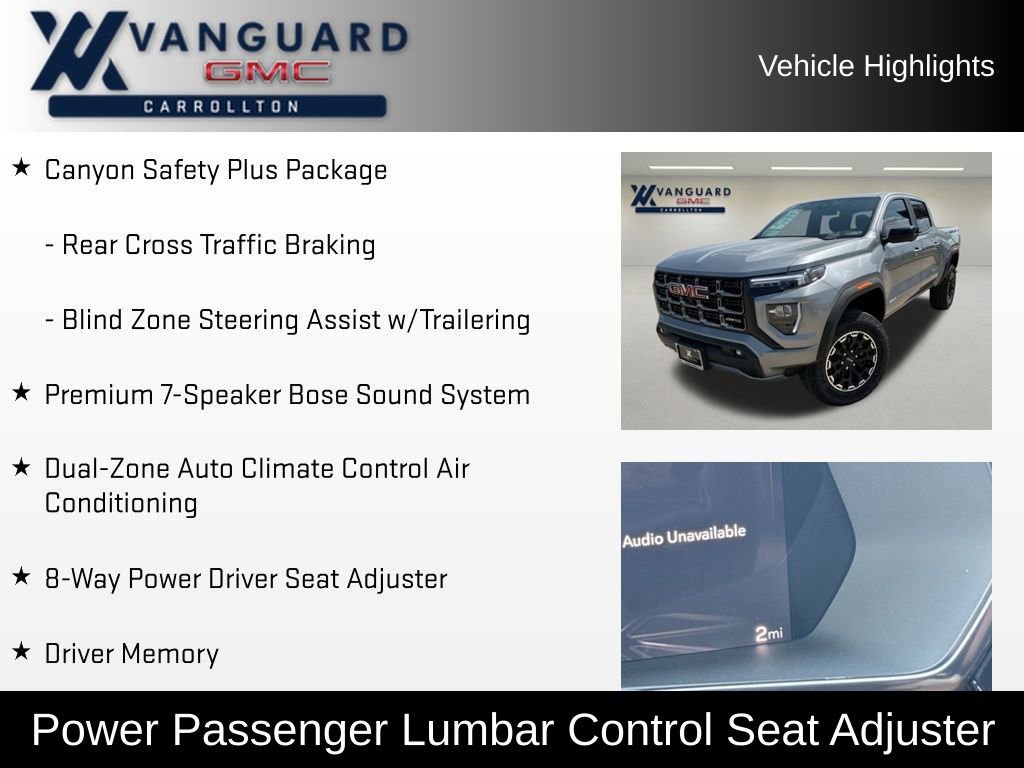 VANGUARD
GMC
CARROLLTON

Vehicle Highlights

★ Canyon Safety Plus Package

- Rear Cross Traffic Braking

- Blind Zone Steering Assist w/Trailering

★ Premium 7-Speaker Bose Sound System

★ Dual-Zone Auto Climate Control Air Conditioning

★ 8-Way Power Driver Seat Adjuster

★ Driver Memory

VANGUARD
GMC
CARROLLTON

GMC

Audio Unavailable

2mi

Power Passenger Lumbar Control Seat Adjuster